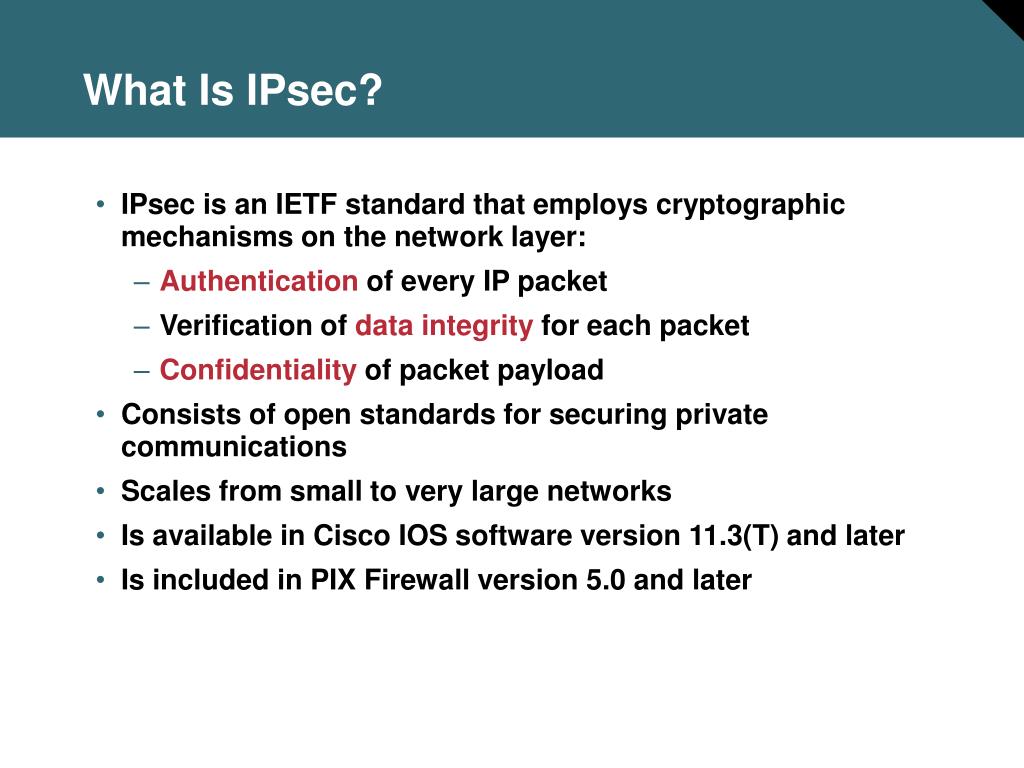 What Is IPsec?

• IPsec is an IETF standard that employs cryptographic mechanisms on the network layer:
– Authentication of every IP packet
– Verification of data integrity for each packet
– Confidentiality of packet payload
• Consists of open standards for securing private communications
• Scales from small to very large networks
• Is available in Cisco IOS software version 11.3(T) and later
• Is included in PIX Firewall version 5.0 and later